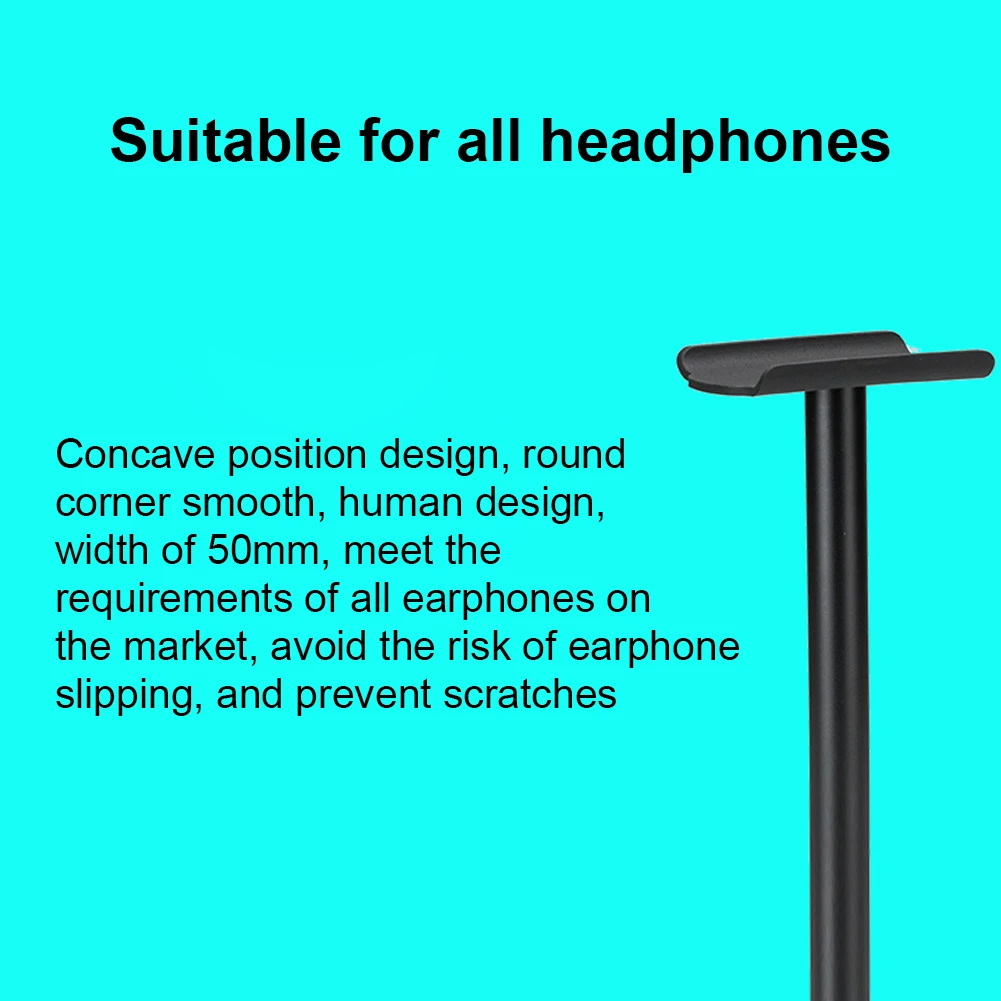 Suitable for all headphones

Concave position design, round corner smooth, human design, width of 50mm, meet the requirements of all earphones on the market, avoid the risk of earphone slipping, and prevent scratches